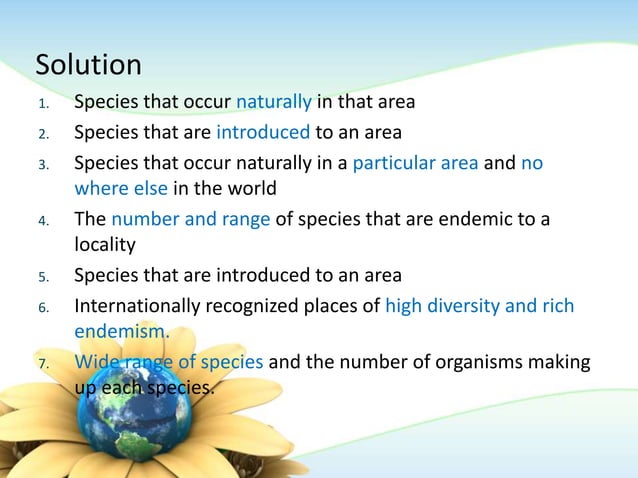 Solution

1. Species that occur naturally in that area
2. Species that are introduced to an area
3. Species that occur naturally in a particular area and no where else in the world
4. The number and range of species that are endemic to a locality
5. Species that are introduced to an area
6. Internationally recognized places of high diversity and rich endemism.
7. Wide range of species and the number of organisms making up each species.